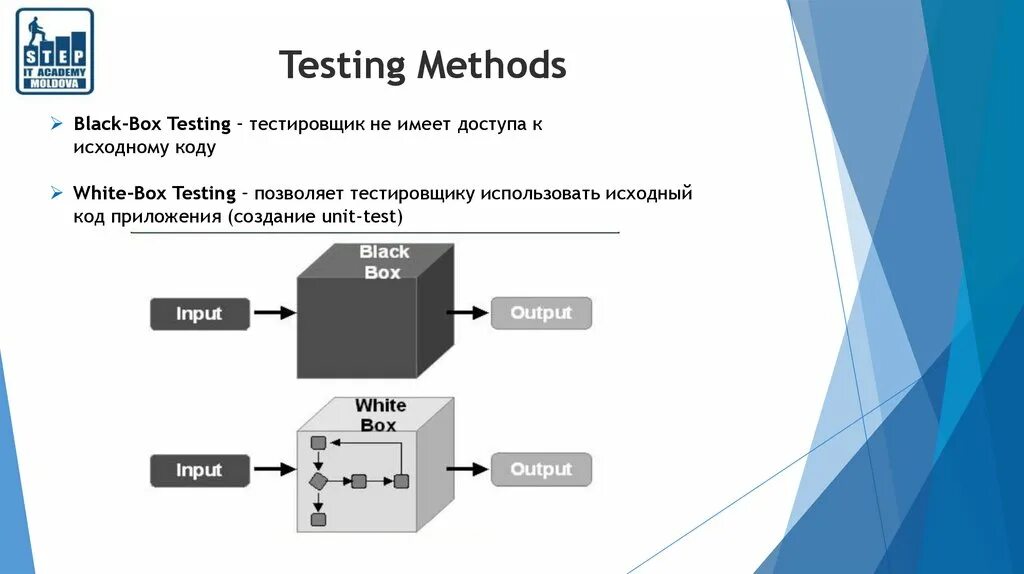 STEP
IT ACADEMY
MOLDOVA

Testing Methods

➢ Black-Box Testing – тестировщик не имеет доступа к исходному коду

➢ White-Box Testing – позволяет тестировщику использовать исходный код приложения (создание unit-test)

Black Box

Input

Output

White Box

Input

Output